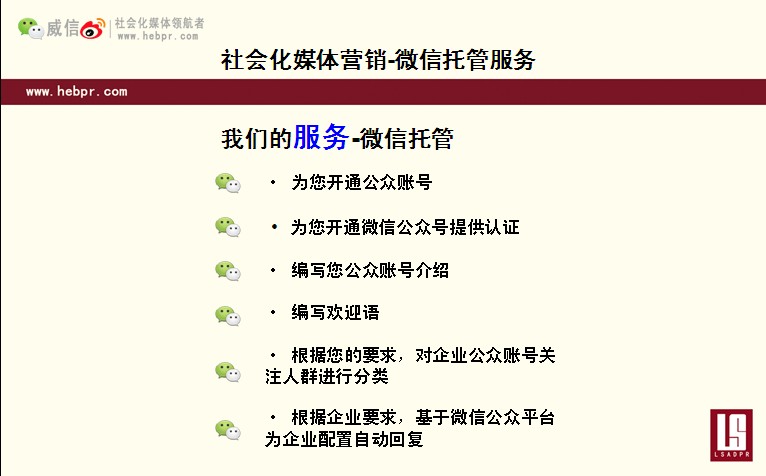 威信 | 社会化媒体领航者
www.hebpr.com

社会化媒体营销-微信托管服务

www.hebpr.com

我们的服务-微信托管

• 为您开通公众账号

• 为您开通微信公众号提供认证

• 编写您公众账号介绍

• 编写欢迎语

• 根据您的要求，对企业公众账号关注人群进行分类

• 根据企业要求，基于微信公众平台为企业配置自动回复

LS
LSADPR